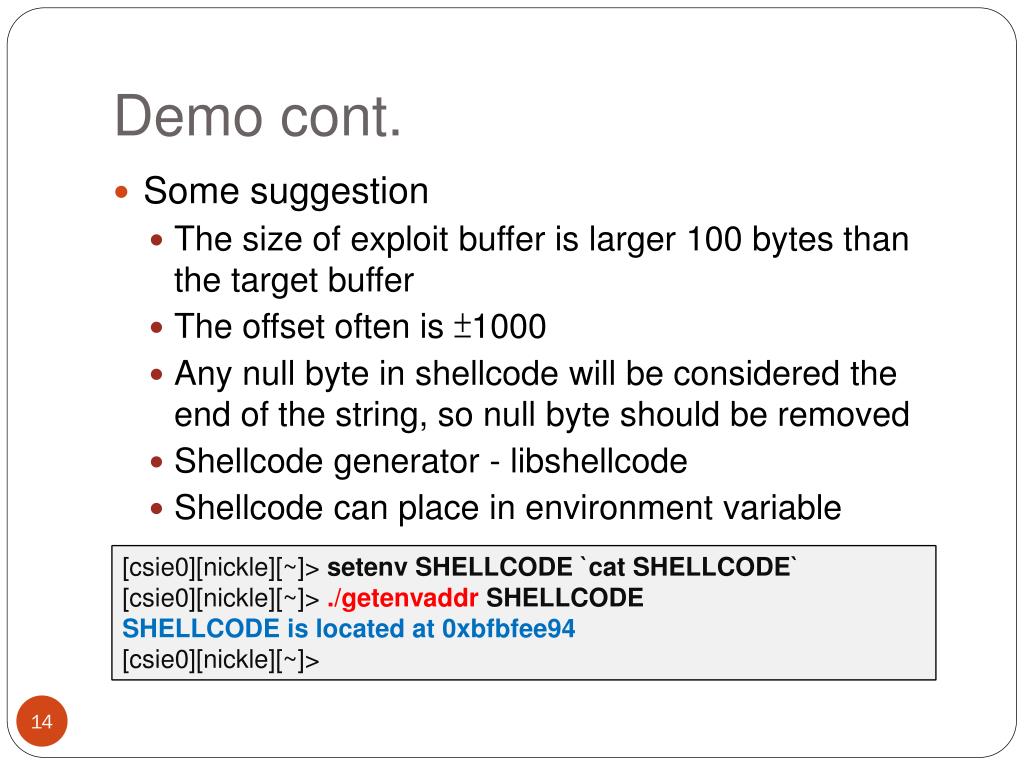 Demo cont.

Some suggestion

The size of exploit buffer is larger 100 bytes than the target buffer

The offset often is $\pm$1000

Any null byte in shellcode will be considered the end of the string, so null byte should be removed

Shellcode generator - libshellcode

Shellcode can place in environment variable

[csie0][nickle][~]> setenv SHELLCODE `cat SHELLCODE`
[csie0][nickle][~]> ./getenvaddr SHELLCODE
SHELLCODE is located at 0xbfbfee94
[csie0][nickle][~]>

14